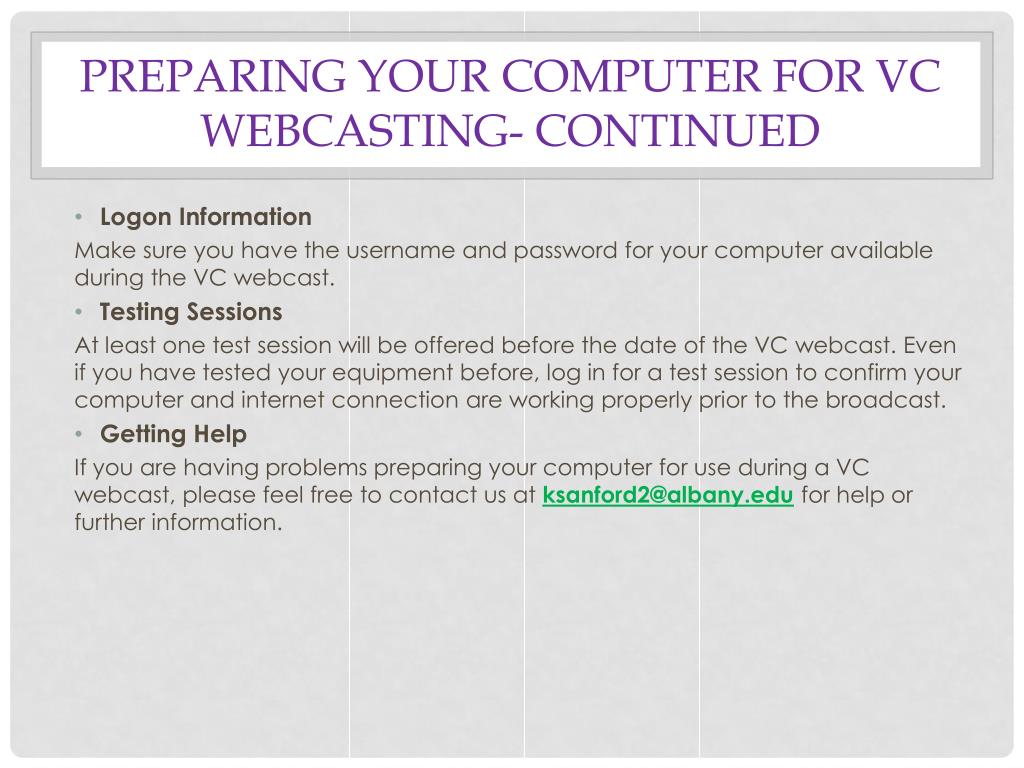 PREPARING YOUR COMPUTER FOR VC WEBCASTING- CONTINUED

• Logon Information

Make sure you have the username and password for your computer available during the VC webcast.

• Testing Sessions

At least one test session will be offered before the date of the VC webcast. Even if you have tested your equipment before, log in for a test session to confirm your computer and internet connection are working properly prior to the broadcast.

• Getting Help

If you are having problems preparing your computer for use during a VC webcast, please feel free to contact us at ksanford2@albany.edu for help or further information.